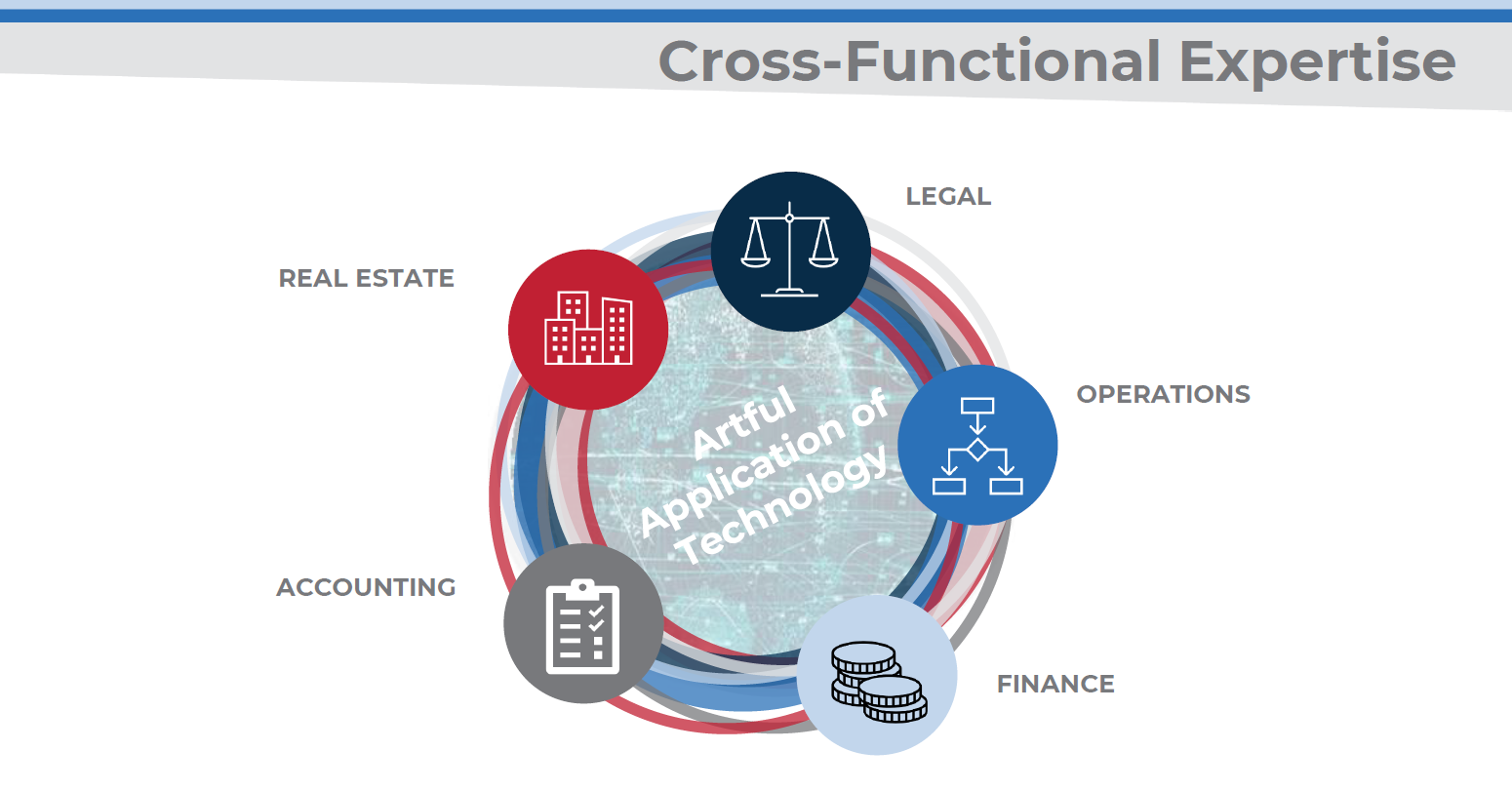 Cross-Functional Expertise

LEGAL

REAL ESTATE

OPERATIONS

Artful Application of Technology

ACCOUNTING

FINANCE